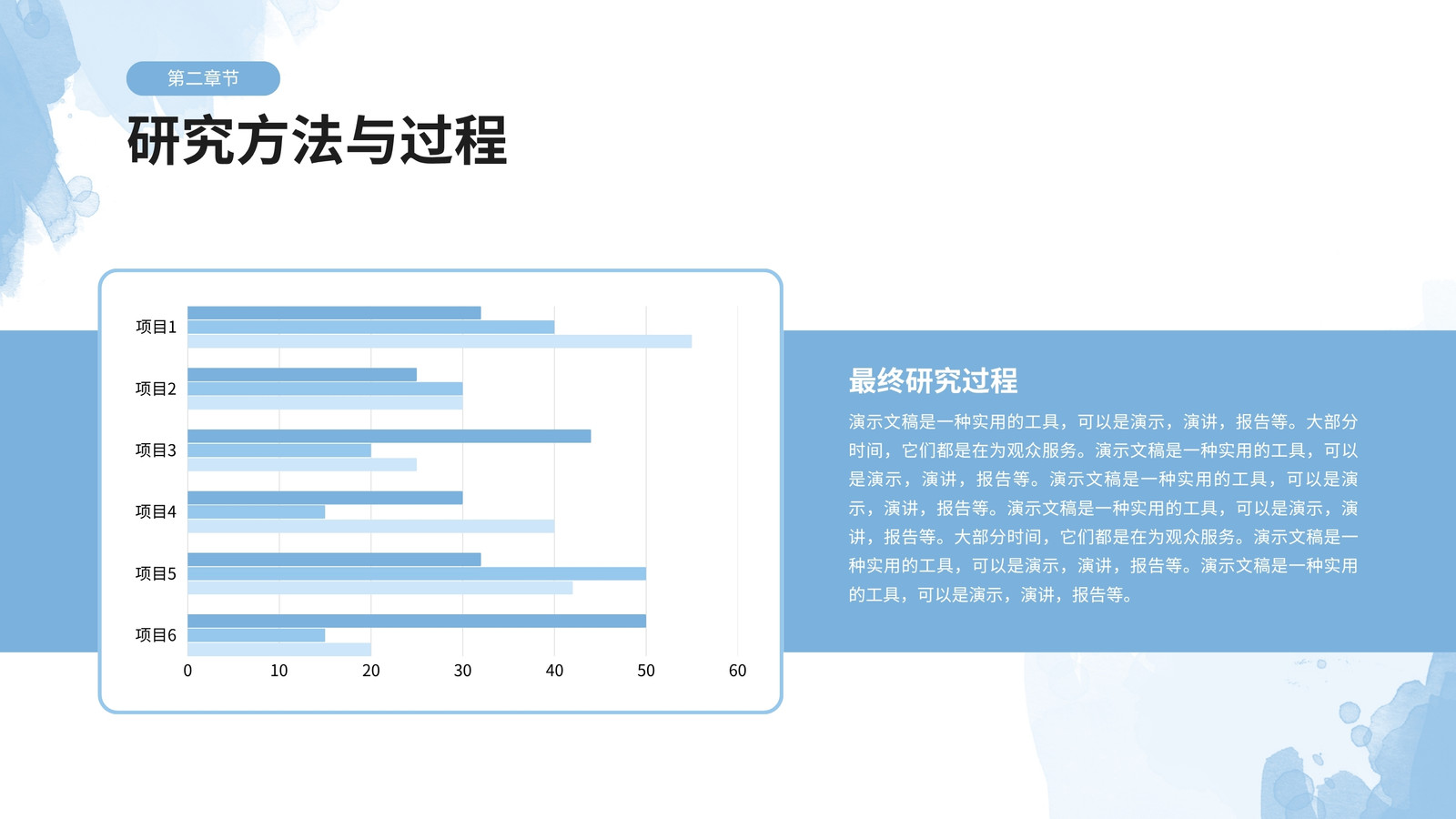 第二章节

研究方法与过程

项目1
项目2
项目3
项目4
项目5
项目6
0 10 20 30 40 50 60

最终研究过程

演示文稿是一种实用的工具，可以是演示，演讲，报告等。大部分时间，它们都是在为观众服务。演示文稿是一种实用的工具，可以是演示，演讲，报告等。演示文稿是一种实用的工具，可以是演示，演讲，报告等。演示文稿是一种实用的工具，可以是演示，演讲，报告等。大部分时间，它们都是在为观众服务。演示文稿是一种实用的工具，可以是演示，演讲，报告等。演示文稿是一种实用的工具，可以是演示，演讲，报告等。